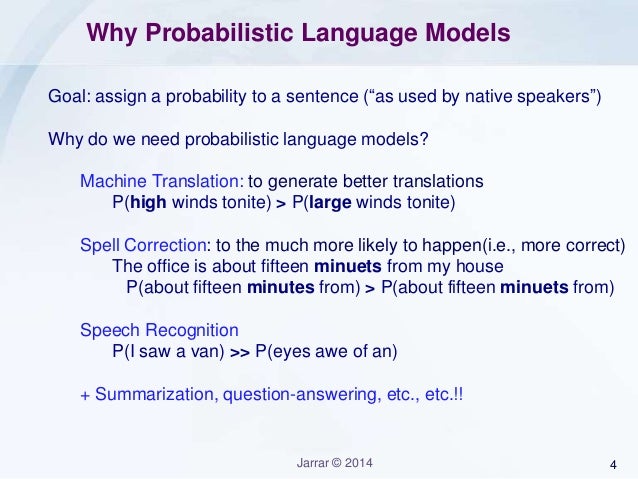 Why Probabilistic Language Models

Goal: assign a probability to a sentence (“as used by native speakers”)

Why do we need probabilistic language models?

Machine Translation: to generate better translations
P(high winds tonite) > P(large winds tonite)

Spell Correction: to the much more likely to happen(i.e., more correct)
The office is about fifteen minuets from my house
P(about fifteen minutes from) > P(about fifteen minuets from)

Speech Recognition
P(I saw a van) >> P(eyes awe of an)

+ Summarization, question-answering, etc., etc.!!

Jarrar © 2014

4